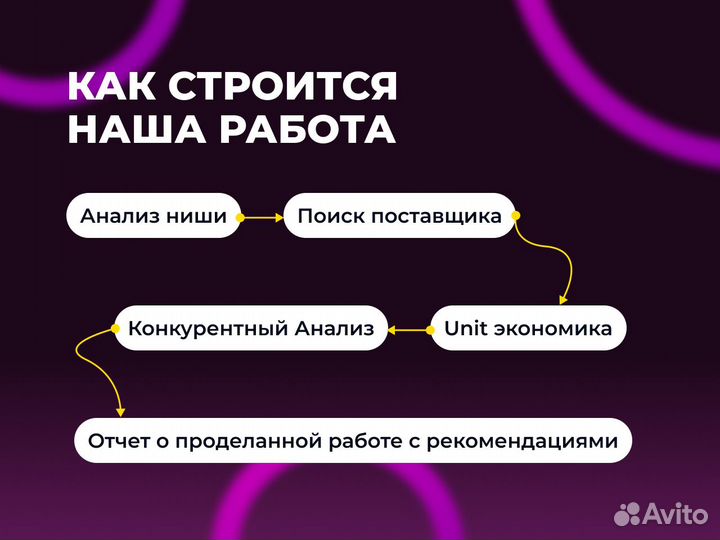 КАК СТРОИТСЯ НАША РАБОТА

Анализ ниши

Поиск поставщика

Unit экономика

Конкурентный Анализ

Отчет о проделанной работе с рекомендациями

Avito